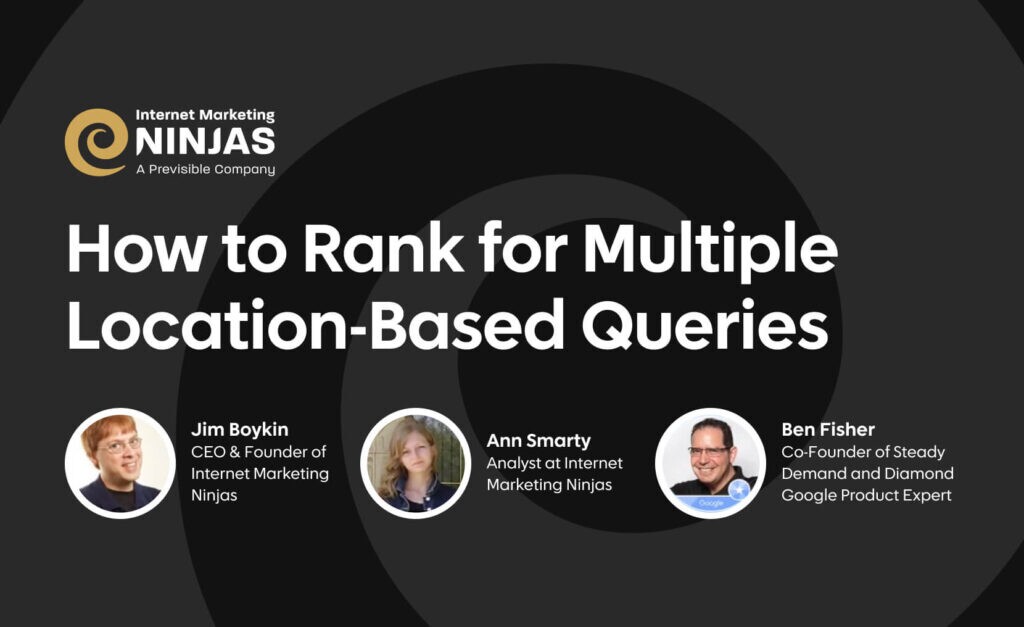 Internet Marketing
NINJAS
A Previsible Company

How to Rank for Multiple Location-Based Queries

Jim Boykin
CEO & Founder of Internet Marketing Ninjas

Ann Smarty
Analyst at Internet Marketing Ninjas

Google

Ben Fisher
Co-Founder of Steady Demand and Diamond Google Product Expert